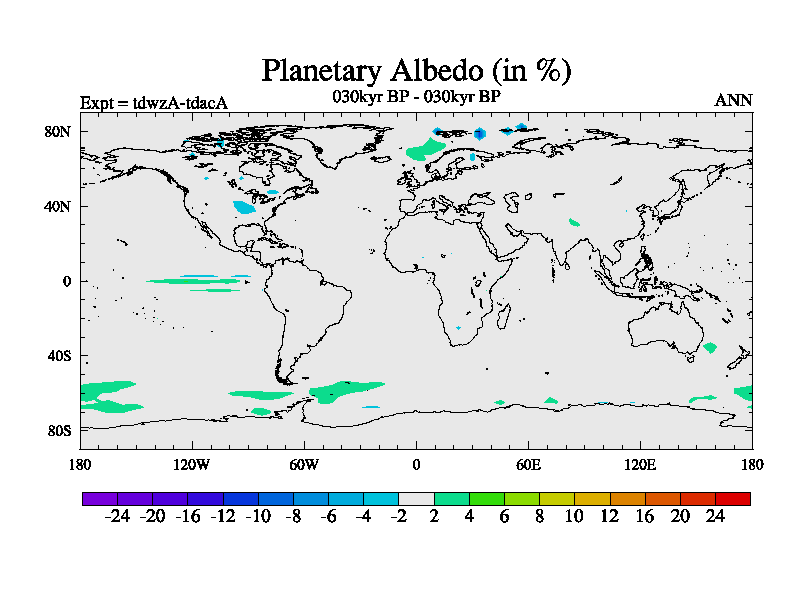 Planetary Albedo (in %)

Expt = tdwzA-tdacA

030kyr BP - 030kyr BP

ANN

80N
40N
0
40S
80S

180
120W
60W
0
60E
120E
180

-24 -20 -16 -12 -10 -8 -6 -4 -2 2 4 6 8 10 12 16 20 24